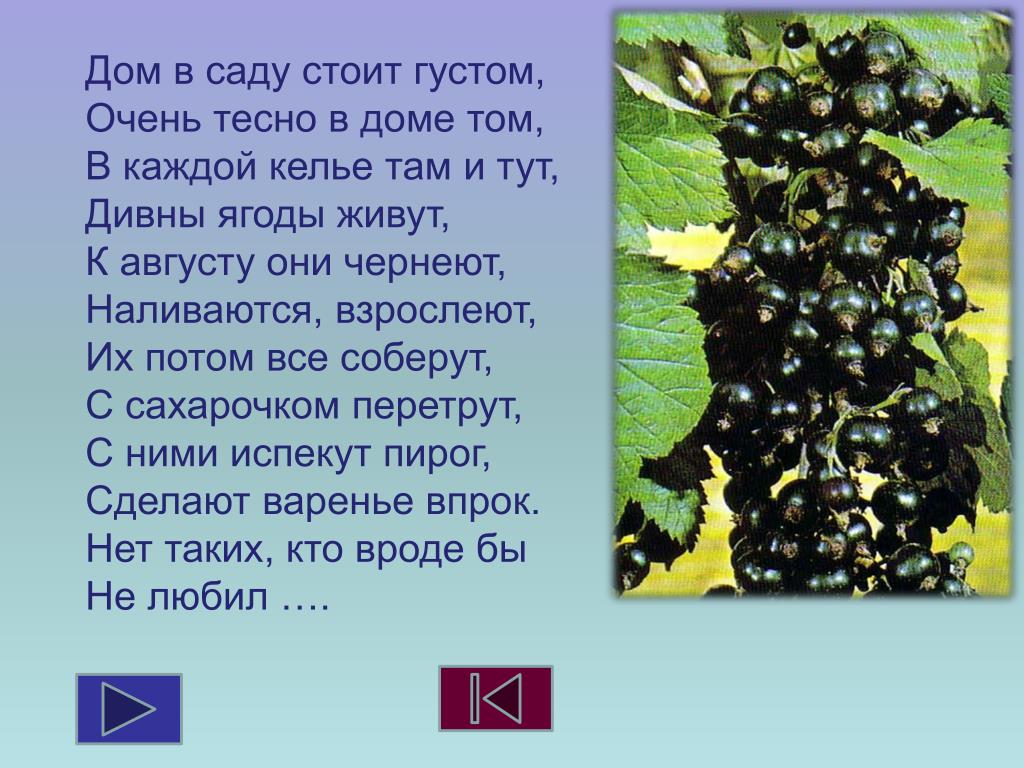 Дом в саду стоит густом,
Очень тесно в доме том,
В каждой келье там и тут,
Дивны ягоды живут,
К августу они чернеют,
Наливаются, взрослеют,
Их потом все соберут,
С сахарочком перетрут,
С ними испекут пирог,
Сделают варенье впрок.
Нет таких, кто вроде бы
Не любил ….